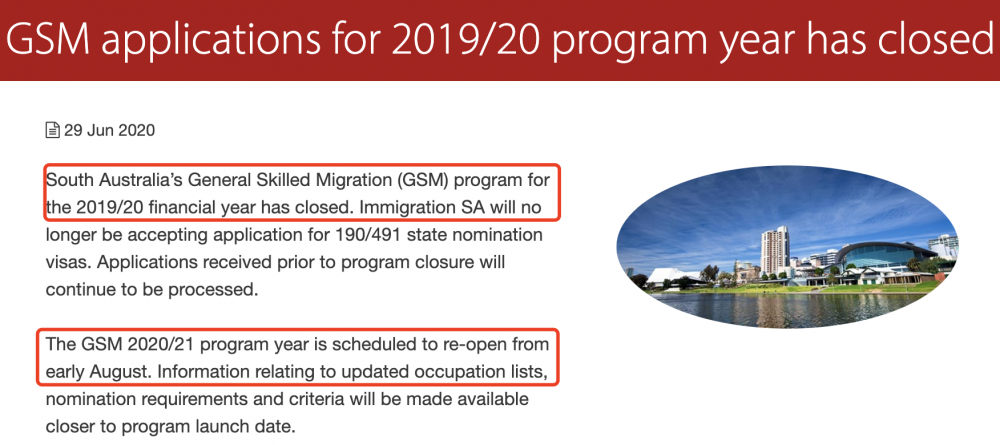 GSM applications for 2019/20 program year has closed

29 Jun 2020

South Australia's General Skilled Migration (GSM) program for the 2019/20 financial year has closed. Immigration SA will no longer be accepting application for 190/491 state nomination visas. Applications received prior to program closure will continue to be processed.

The GSM 2020/21 program year is scheduled to re-open from early August. Information relating to updated occupation lists, nomination requirements and criteria will be made available closer to program launch date.